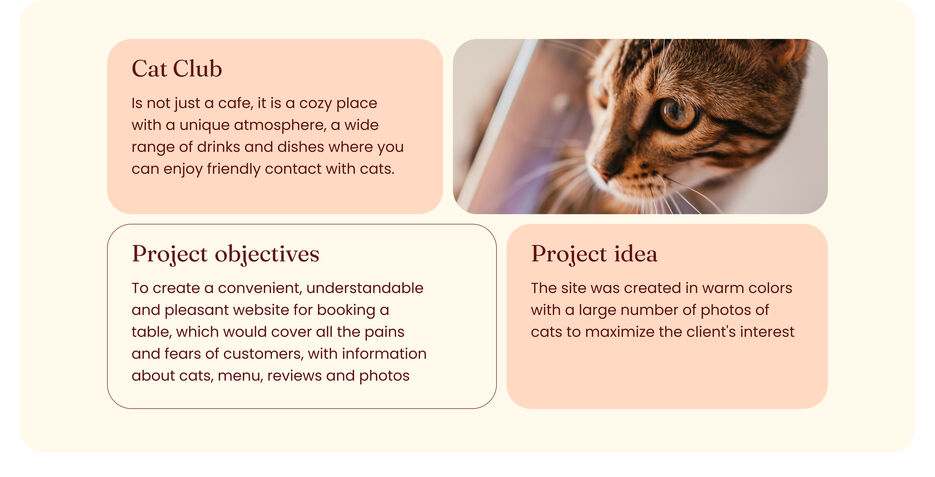 Cat Club

Is not just a cafe, it is a cozy place with a unique atmosphere, a wide range of drinks and dishes where you can enjoy friendly contact with cats.

Project objectives

To create a convenient, understandable and pleasant website for booking a table, which would cover all the pains and fears of customers, with information about cats, menu, reviews and photos

Project idea

The site was created in warm colors with a large number of photos of cats to maximize the client's interest